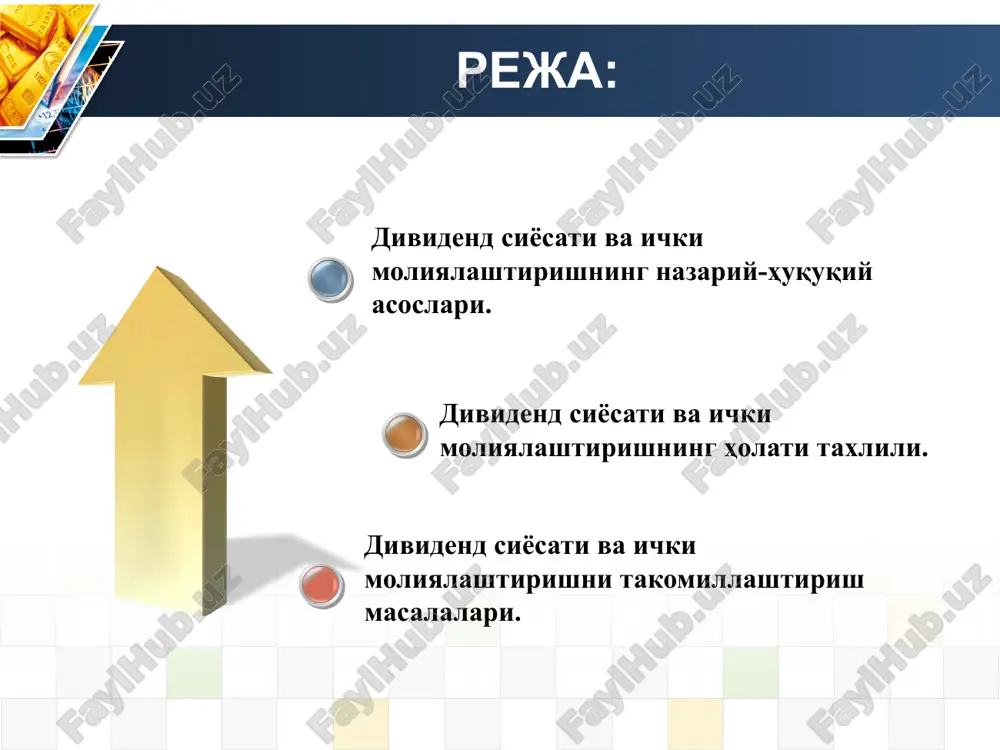 РЕЖА:

Дивиденд сиёсати ва ички молиялаштиришнинг назарий-ҳуқуқий асослари.

Дивиденд сиёсати ва ички молиялаштиришнинг ҳолати тахлили.

Дивиденд сиёсати ва ички молиялаштиришни такомиллаштириш масалалари.

FaylHub.uz